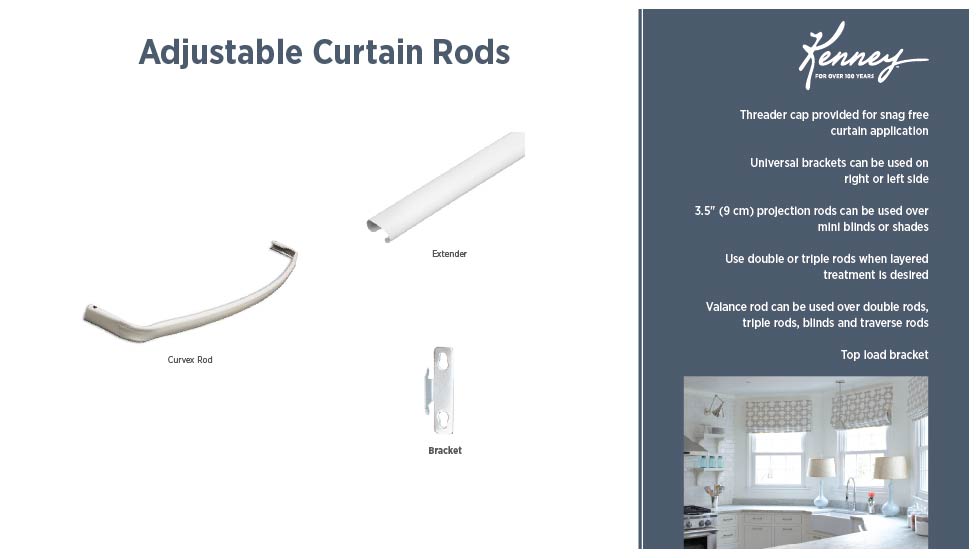 Adjustable Curtain Rods

Extender

Curvex Rod

Bracket

Kenney
FOR OVER 100 YEARS

Threader cap provided for snag free curtain application

Universal brackets can be used on right or left side

3.5" (9 cm) projection rods can be used over mini blinds or shades

Use double or triple rods when layered treatment is desired

Valance rod can be used over double rods, triple rods, blinds and traverse rods

Top load bracket